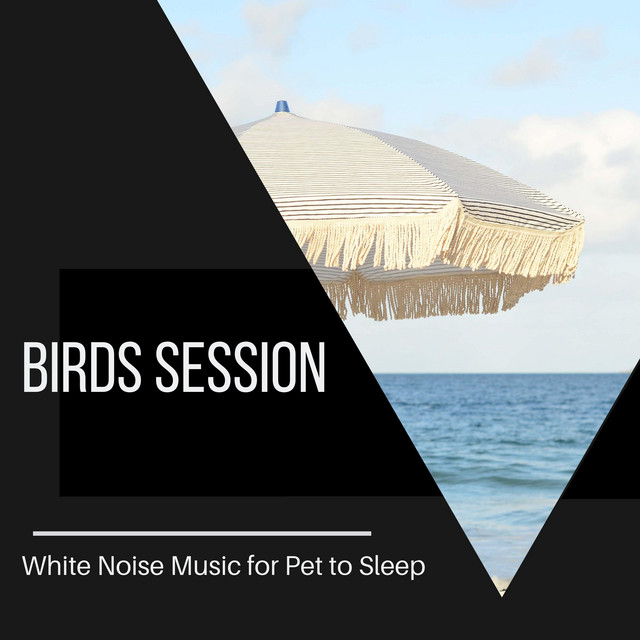 BIRDS SESSION

White Noise Music for Pet to Sleep